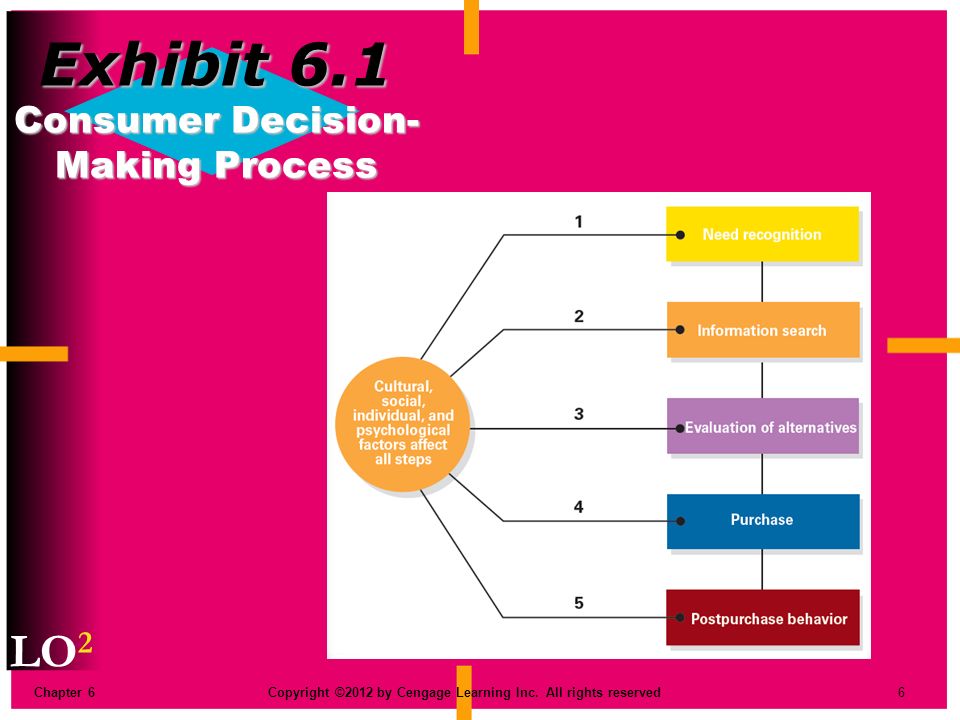 Exhibit 6.1
Consumer Decision-Making Process

Cultural, social, individual, and psychological factors affect all steps

1 Need recognition

2 Information search

3 Evaluation of alternatives

4 Purchase

5 Postpurchase behavior

LO$^2$

Chapter 6

Copyright ©2012 by Cengage Learning Inc. All rights reserved

6